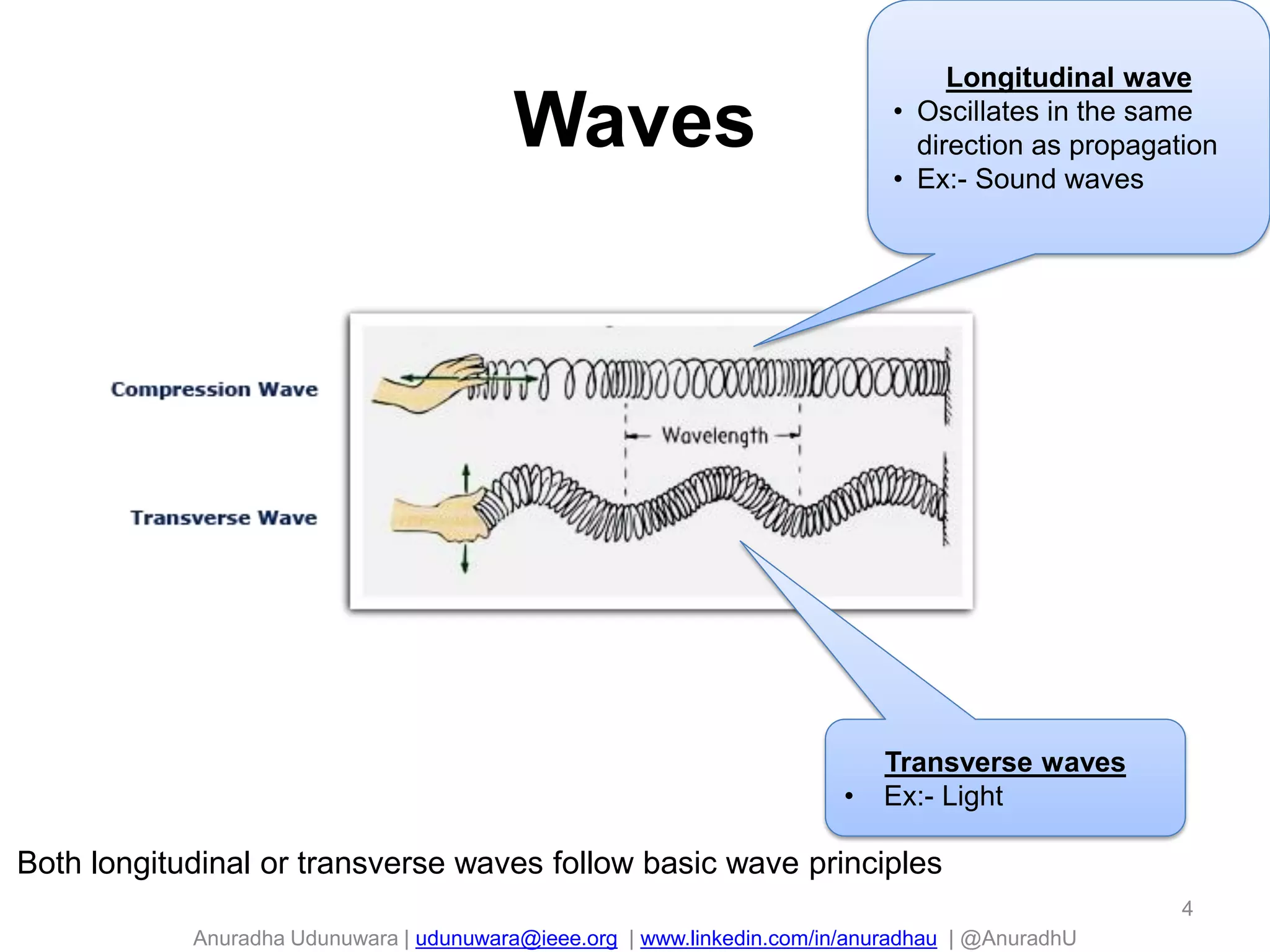 Waves

Longitudinal wave
• Oscillates in the same direction as propagation
• Ex:- Sound waves

Compression Wave

Wavelength

Transverse Wave

Transverse waves
• Ex:- Light

Both longitudinal or transverse waves follow basic wave principles

4

Anuradha Udunuwara | udunuwara@ieee.org | www.linkedin.com/in/anuradhau | @AnuradhU